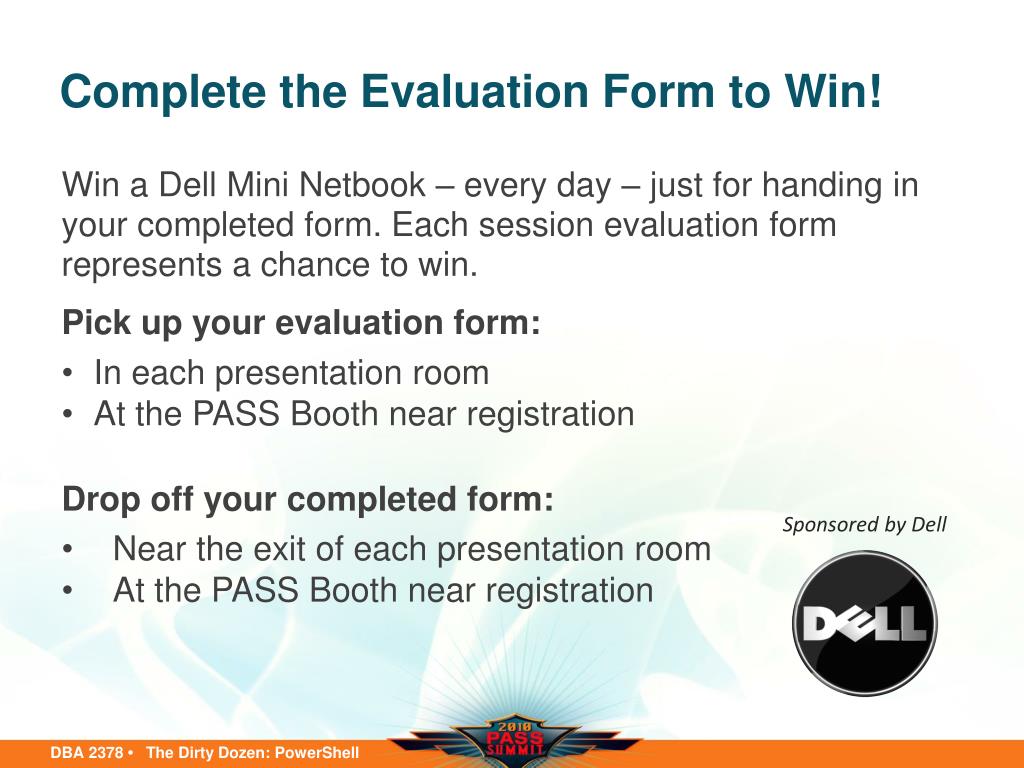 Complete the Evaluation Form to Win!

Win a Dell Mini Netbook – every day – just for handing in your completed form. Each session evaluation form represents a chance to win.

Pick up your evaluation form:

• In each presentation room
• At the PASS Booth near registration

Drop off your completed form:

• Near the exit of each presentation room
• At the PASS Booth near registration

Sponsored by Dell

DELL

DBA 2378 • The Dirty Dozen: PowerShell

2010 PASS SUMMIT